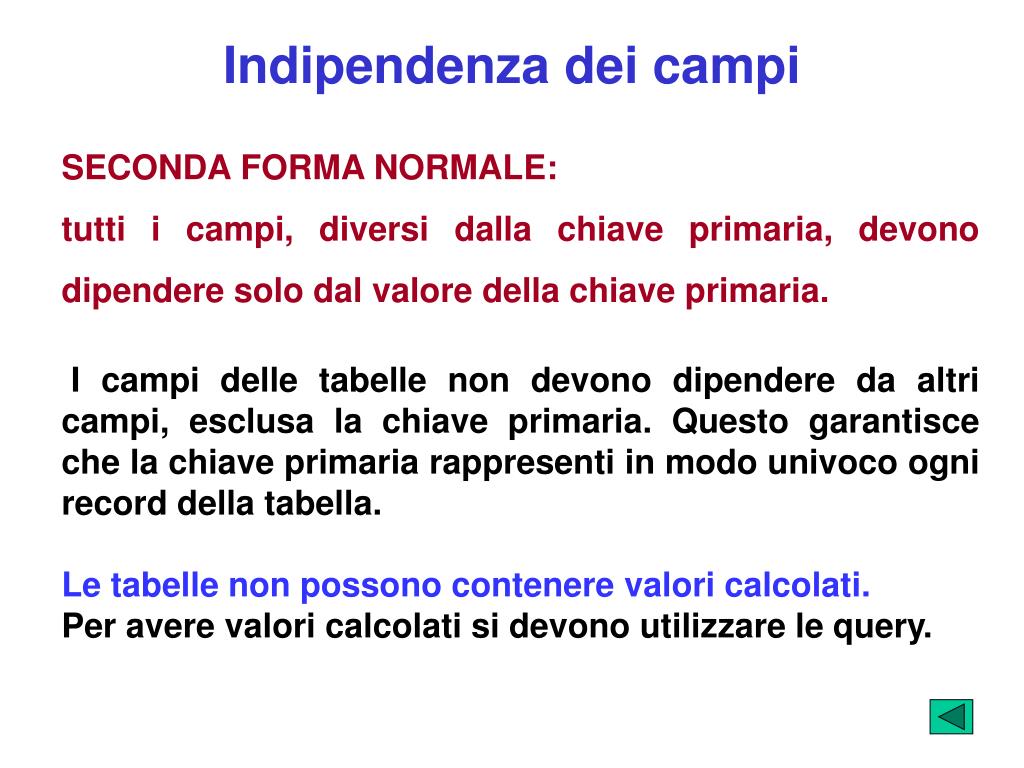 Indipendenza dei campi

SECONDA FORMA NORMALE:

tutti i campi, diversi dalla chiave primaria, devono dipendere solo dal valore della chiave primaria.

I campi delle tabelle non devono dipendere da altri campi, esclusa la chiave primaria. Questo garantisce che la chiave primaria rappresenti in modo univoco ogni record della tabella.

Le tabelle non possono contenere valori calcolati.
Per avere valori calcolati si devono utilizzare le query.